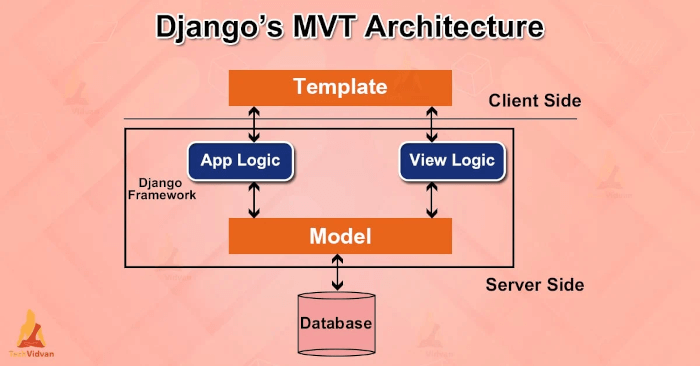 Django's MVT Architecture

Template

Client Side

App Logic

View Logic

Django Framework

Model

Server Side

Database

TechVidvan